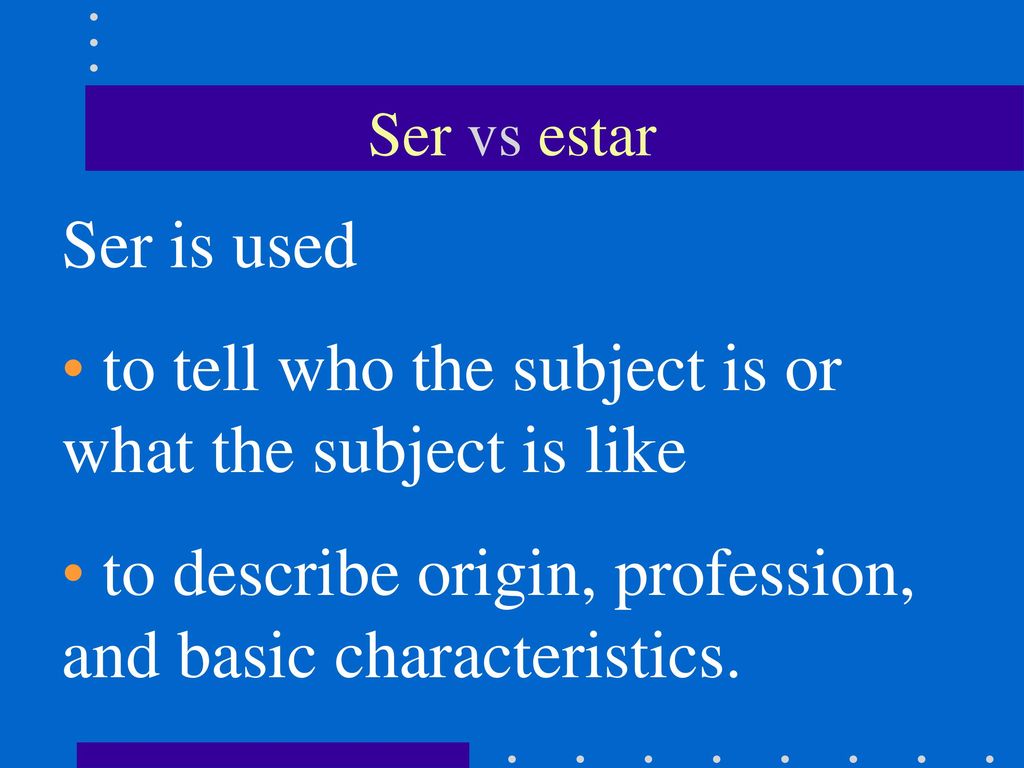 Ser vs estar

Ser is used

• to tell who the subject is or what the subject is like

• to describe origin, profession, and basic characteristics.